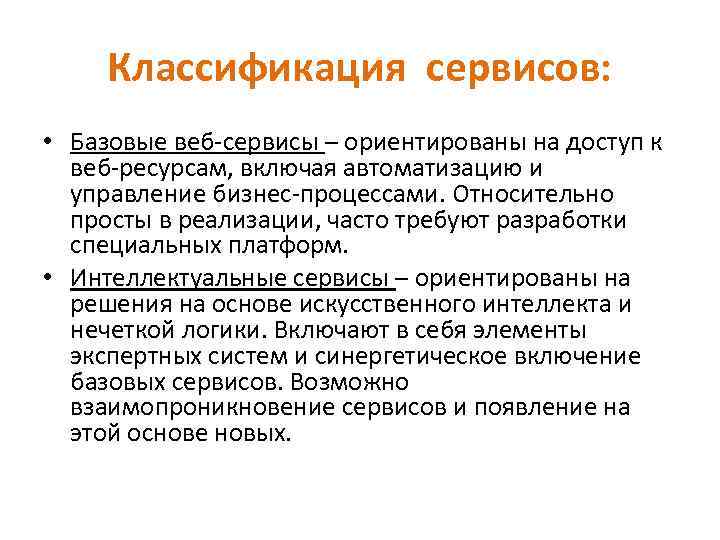 Классификация сервисов:

• Базовые веб-сервисы – ориентированы на доступ к веб-ресурсам, включая автоматизацию и управление бизнес-процессами. Относительно просты в реализации, часто требуют разработки специальных платформ.

• Интеллектуальные сервисы – ориентированы на решения на основе искусственного интеллекта и нечеткой логики. Включают в себя элементы экспертных систем и синергетическое включение базовых сервисов. Возможно взаимопроникновение сервисов и появление на этой основе новых.